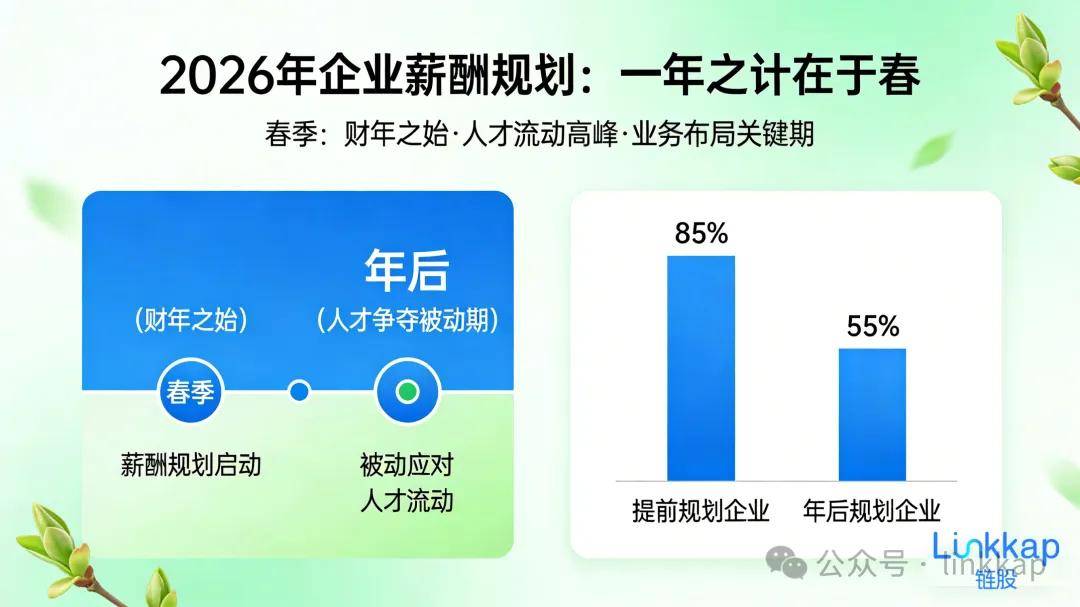 2026年企业薪酬规划：一年之计在于春

春季：财年之始·人才流动高峰·业务布局关键期

年后

（财年之始）

（人才争夺被动期）

春季

薪酬规划启动

被动应对人才流动

85%

55%

提前规划企业

年后规划企业

公众号 · linkkap

Linkkap
链股